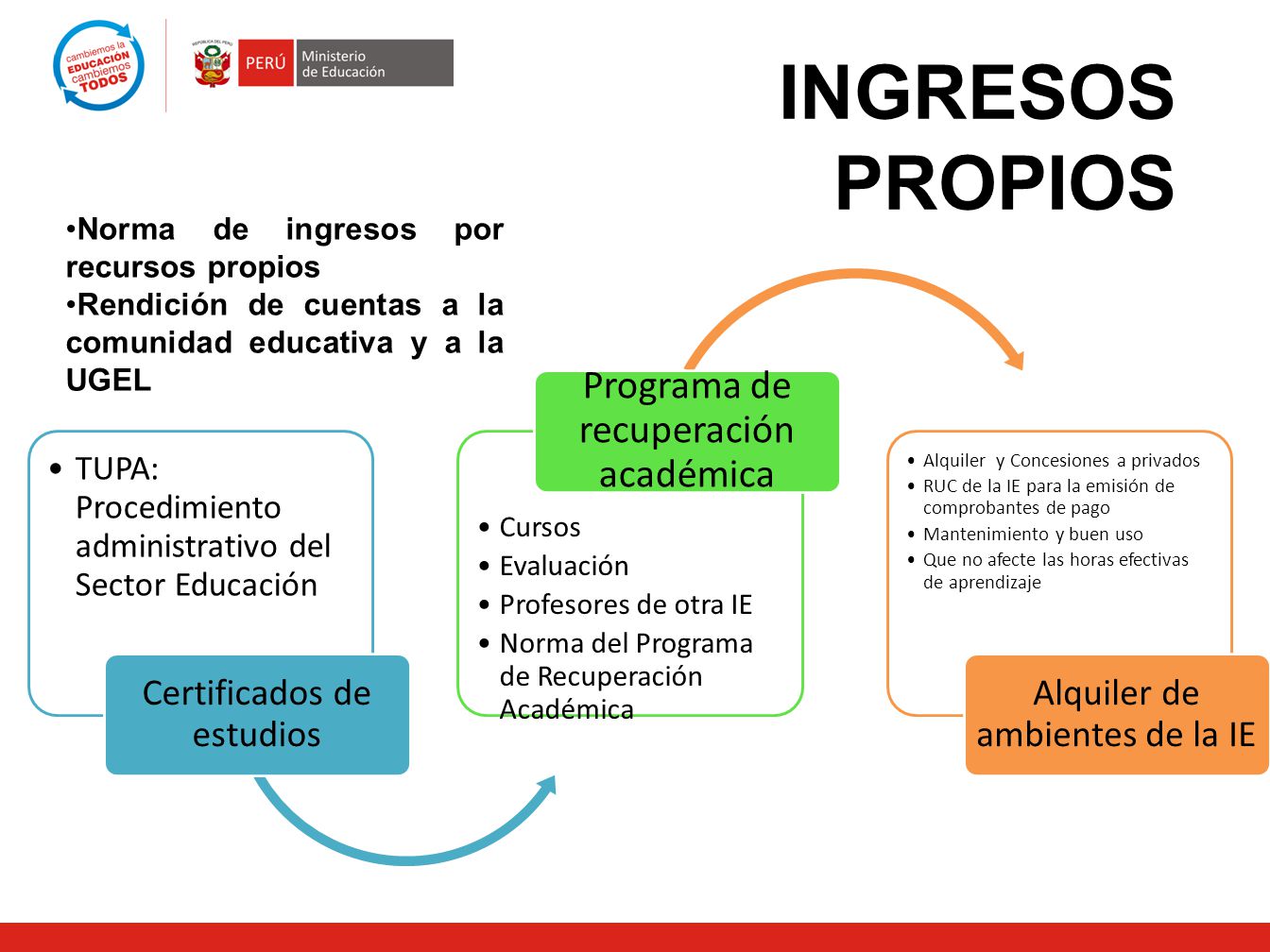 cambiemos la EDUCACIÓN cambiemos TODOS

REPÚBLICA DEL PERÚ

PERÚ Ministerio de Educación

INGRESOS PROPIOS

•Norma de ingresos por recursos propios
•Rendición de cuentas a la comunidad educativa y a la UGEL

• TUPA: Procedimiento administrativo del Sector Educación

Certificados de estudios

Programa de recuperación académica

• Cursos
• Evaluación
• Profesores de otra IE
• Norma del Programa de Recuperación Académica

• Alquiler y Concesiones a privados
• RUC de la IE para la emisión de comprobantes de pago
• Mantenimiento y buen uso
• Que no afecte las horas efectivas de aprendizaje

Alquiler de ambientes de la IE